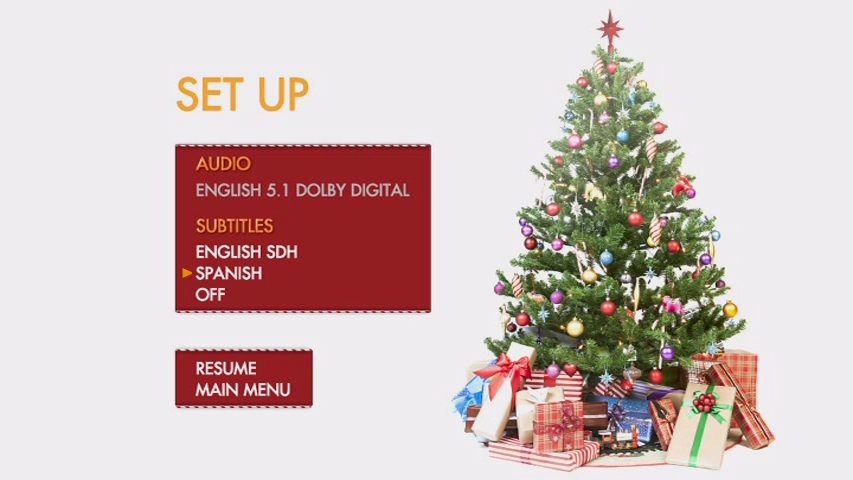 SET UP

AUDIO
ENGLISH 5.1 DOLBY DIGITAL

SUBTITLES
ENGLISH SDH
SPANISH
OFF

RESUME
MAIN MENU